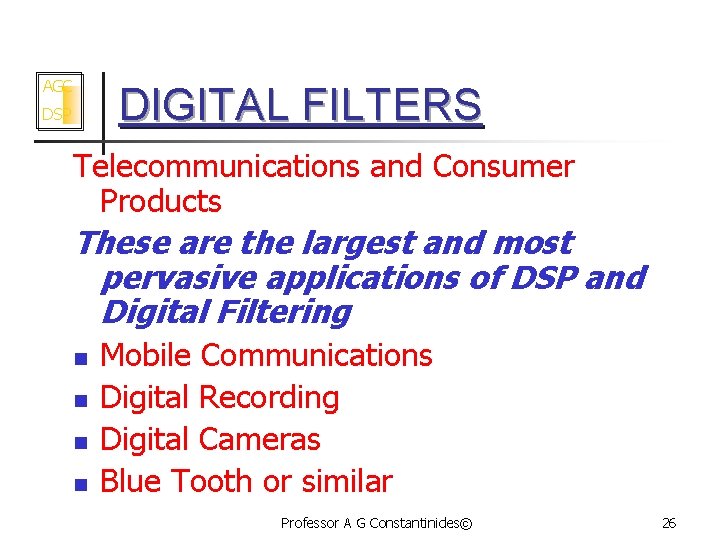 AGC
DSP

DIGITAL FILTERS

Telecommunications and Consumer Products

These are the largest and most pervasive applications of DSP and Digital Filtering

- Mobile Communications
- Digital Recording
- Digital Cameras
- Blue Tooth or similar

Professor A G Constantinides©

26